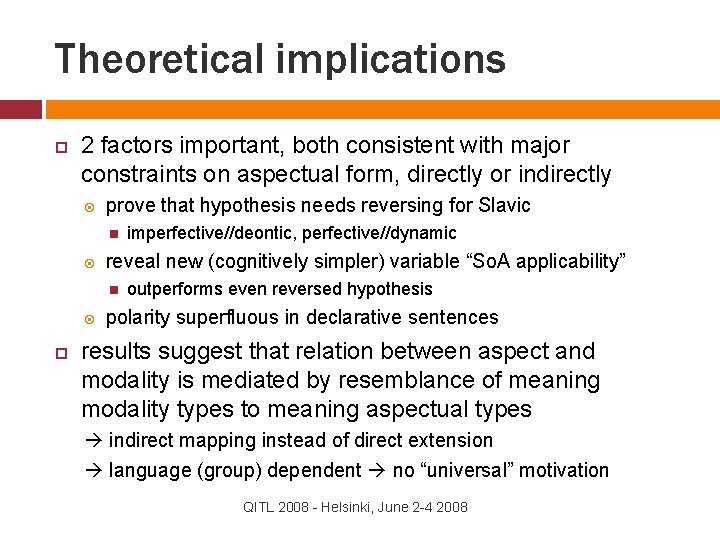 Theoretical implications

2 factors important, both consistent with major constraints on aspectual form, directly or indirectly

prove that hypothesis needs reversing for Slavic

imperfective//deontic, perfective//dynamic

reveal new (cognitively simpler) variable “SoA applicability”

outperforms even reversed hypothesis

polarity superfluous in declarative sentences

results suggest that relation between aspect and modality is mediated by resemblance of meaning modality types to meaning aspectual types

→ indirect mapping instead of direct extension

→ language (group) dependent → no “universal” motivation

QITL 2008 - Helsinki, June 2-4 2008